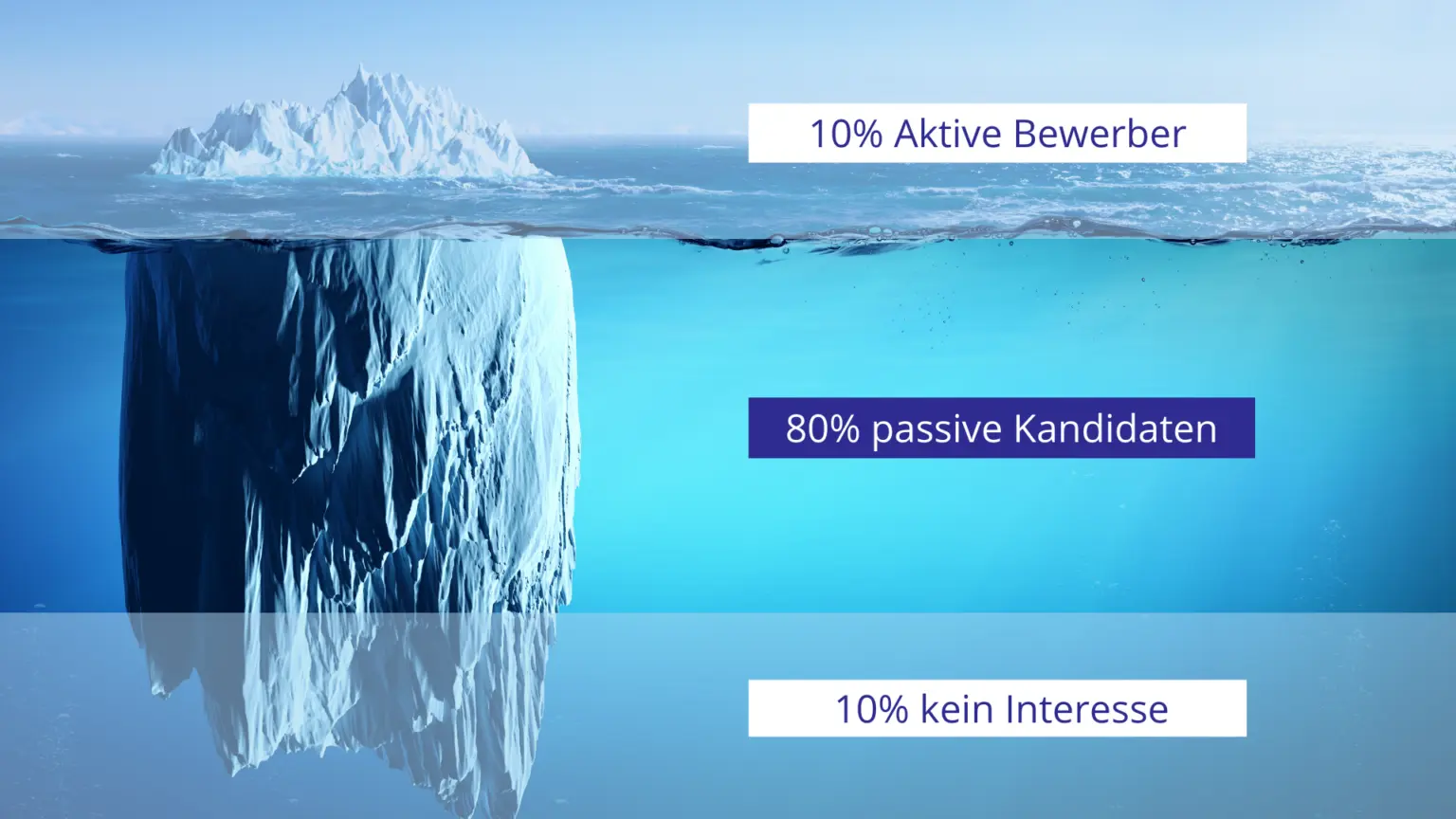 10% Aktive Bewerber

80% passive Kandidaten

10% kein Interesse